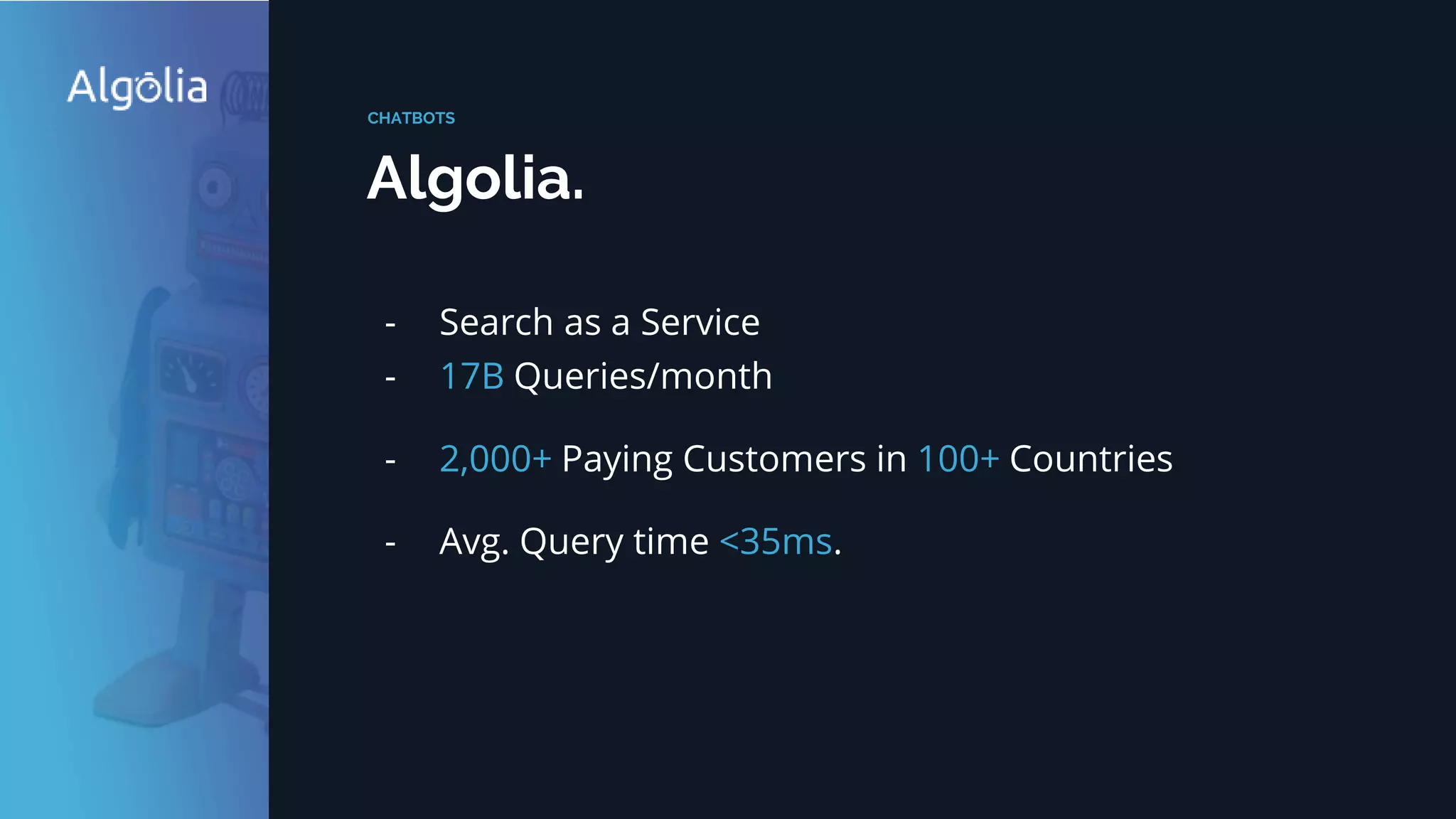 Algolia

CHATBOTS

Algolia.

- Search as a Service
- 17B Queries/month

- 2,000+ Paying Customers in 100+ Countries

- Avg. Query time <35ms.